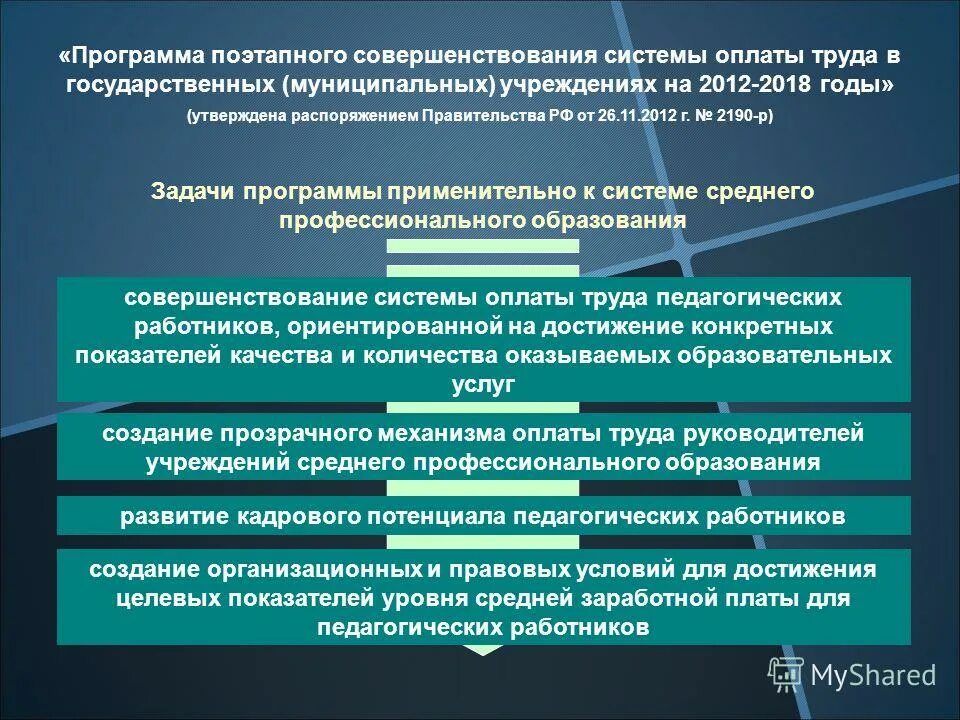 «Программа поэтапного совершенствования системы оплаты труда в государственных (муниципальных) учреждениях на 2012-2018 годы»
(утверждена распоряжением Правительства РФ от 26.11.2012 г. № 2190-р)

Задачи программы применительно к системе среднего профессионального образования

совершенствование системы оплаты труда педагогических работников, ориентированной на достижение конкретных показателей качества и количества оказываемых образовательных услуг

создание прозрачного механизма оплаты труда руководителей учреждений среднего профессионального образования

развитие кадрового потенциала педагогических работников

создание организационных и правовых условий для достижения целевых показателей уровня средней заработной платы для педагогических работников

MyShared